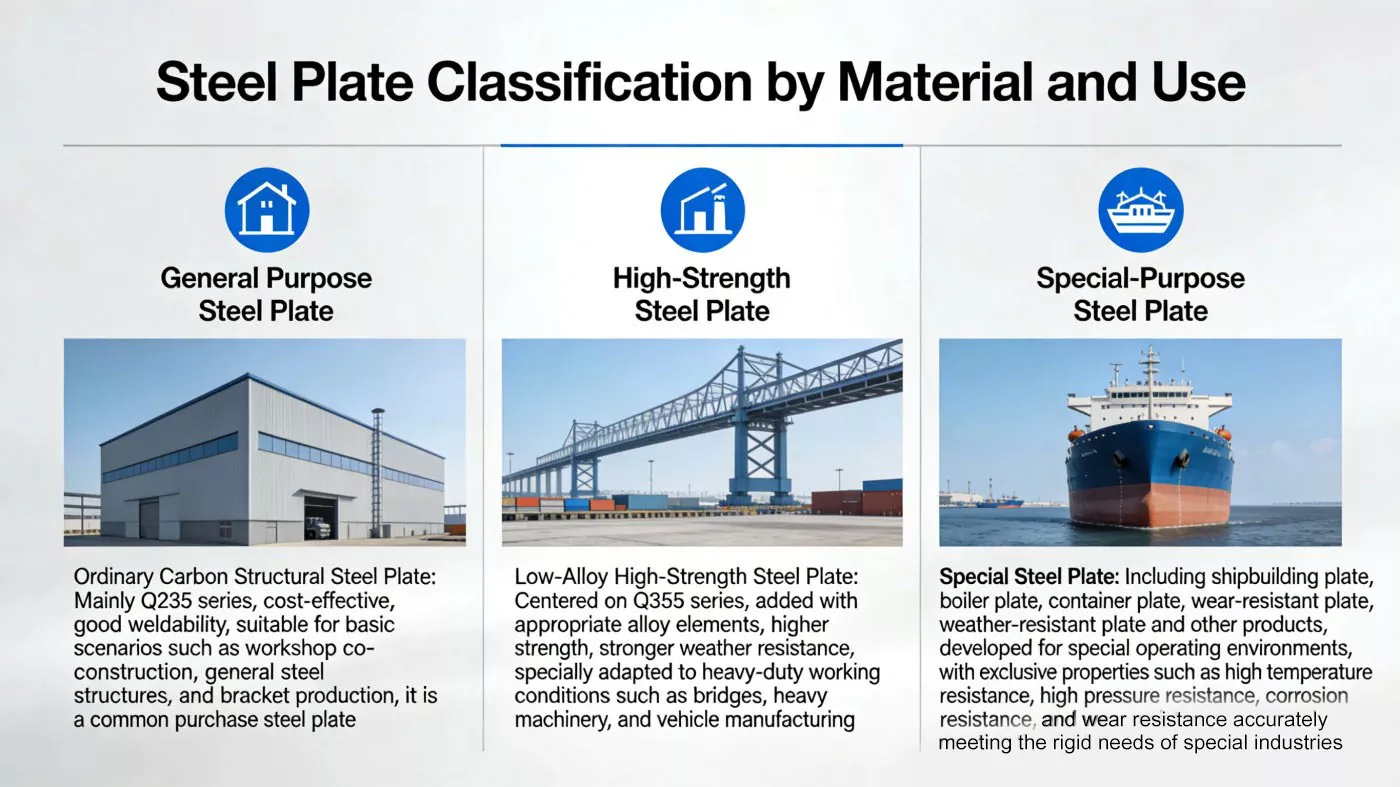 Steel Plate Classification by Material and Use

General Purpose Steel Plate

Ordinary Carbon Structural Steel Plate: Mainly Q235 series, cost-effective, good weldability, suitable for basic scenarios such as workshop co-construction, general steel structures, and bracket production, it is a common purchase steel plate

High-Strength Steel Plate

Low-Alloy High-Strength Steel Plate: Centered on Q355 series, added with appropriate alloy elements, higher strength, stronger weather resistance, specially adapted to heavy-duty working conditions such as bridges, heavy machinery, and vehicle manufacturing

Special-Purpose Steel Plate

Special Steel Plate: Including shipbuilding plate, boiler plate, container plate, wear-resistant plate, weather-resistant plate and other products, developed for special operating environments, with exclusive properties such as high temperature resistance, high pressure resistance, corrosion resistance, and wear resistance accurately meeting the rigid needs of special industries